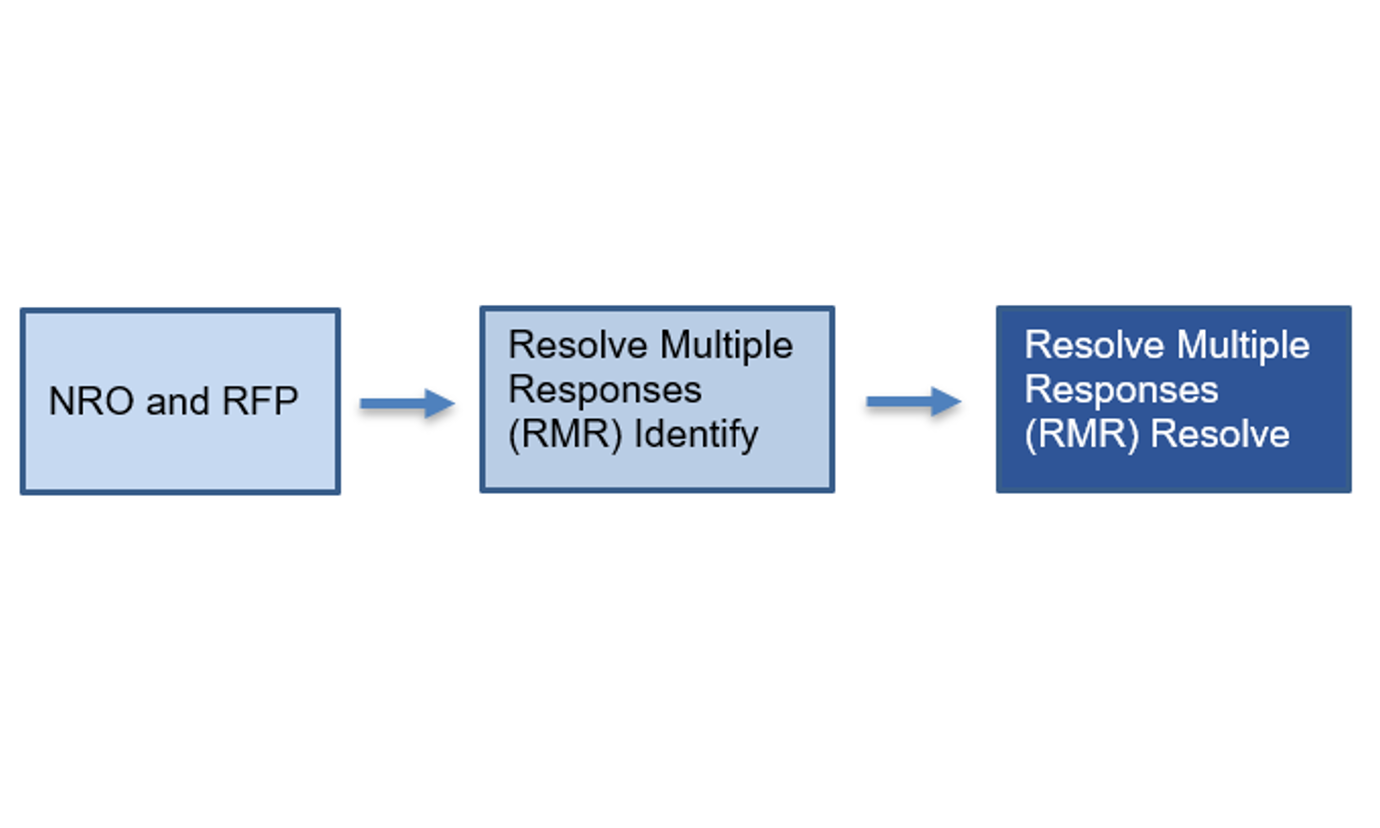 NRO and RFP

Resolve Multiple Responses (RMR) Identify

Resolve Multiple Responses (RMR) Resolve